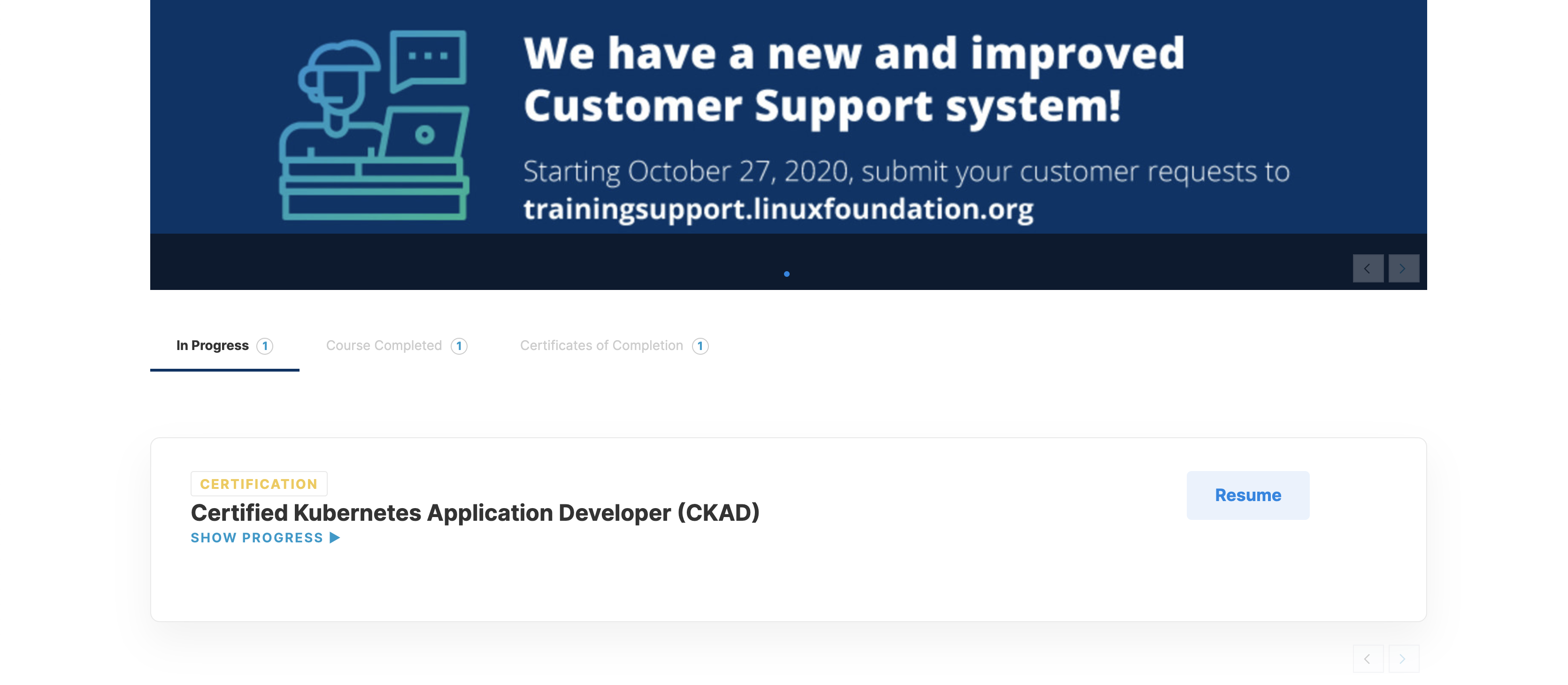 We have a new and improved Customer Support system!

Starting October 27, 2020, submit your customer requests to trainingsupport.linuxfoundation.org

In Progress 1 Course Completed 1 Certificates of Completion 1

CERTIFICATION
Certified Kubernetes Application Developer (CKAD)
SHOW PROGRESS ▶

Resume